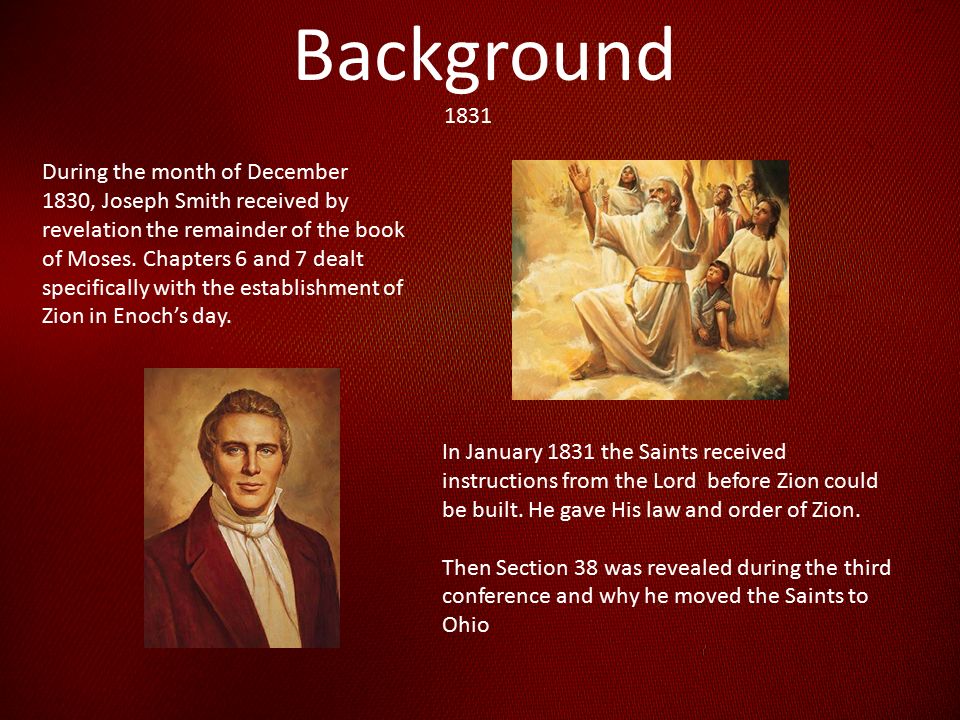 Background
1831

During the month of December 1830, Joseph Smith received by revelation the remainder of the book of Moses. Chapters 6 and 7 dealt specifically with the establishment of Zion in Enoch's day.

In January 1831 the Saints received instructions from the Lord before Zion could be built. He gave His law and order of Zion.

Then Section 38 was revealed during the third conference and why he moved the Saints to Ohio